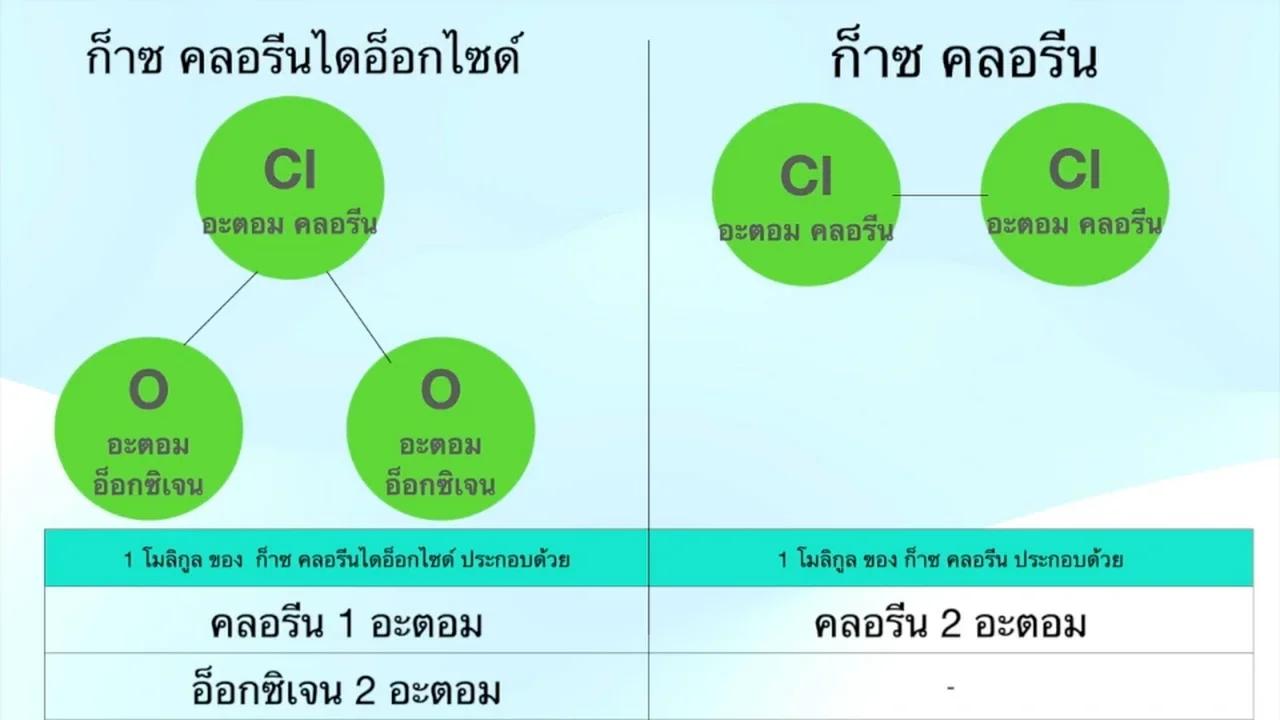 ก็าซ คลอรีนไดอ็อกไซด์

Cl
อะตอม คลอรีน

O
อะตอม
อ็อกซิเจน

O
อะตอม
อ็อกซิเจน

ก็าซ คลอรีน

Cl
อะตอม คลอรีน

Cl
อะตอม คลอรีน

| 1 โมลิกูล ของ ก็าซ คลอรีนไดอ็อกไซด์ ประกอบด้วย | 1 โมลิกูล ของ ก็าซ คลอรีน ประกอบด้วย |
|---|---|
| คลอรีน 1 อะตอม | คลอรีน 2 อะตอม |
| อ็อกซิเจน 2 อะตอม | - |